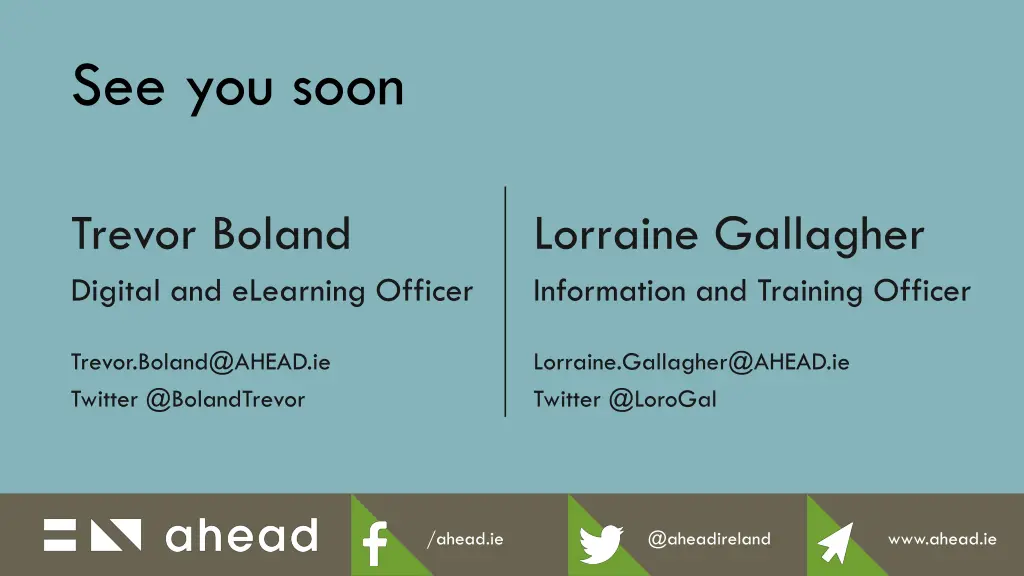 See you soon

Trevor Boland

Digital and eLearning Officer

Trevor.Boland@AHEAD.ie
Twitter @BolandTrevor

Lorraine Gallagher

Information and Training Officer

Lorraine.Gallagher@AHEAD.ie
Twitter @LoroGal

ahead

/ahead.ie

@aheadireland

www.ahead.ie